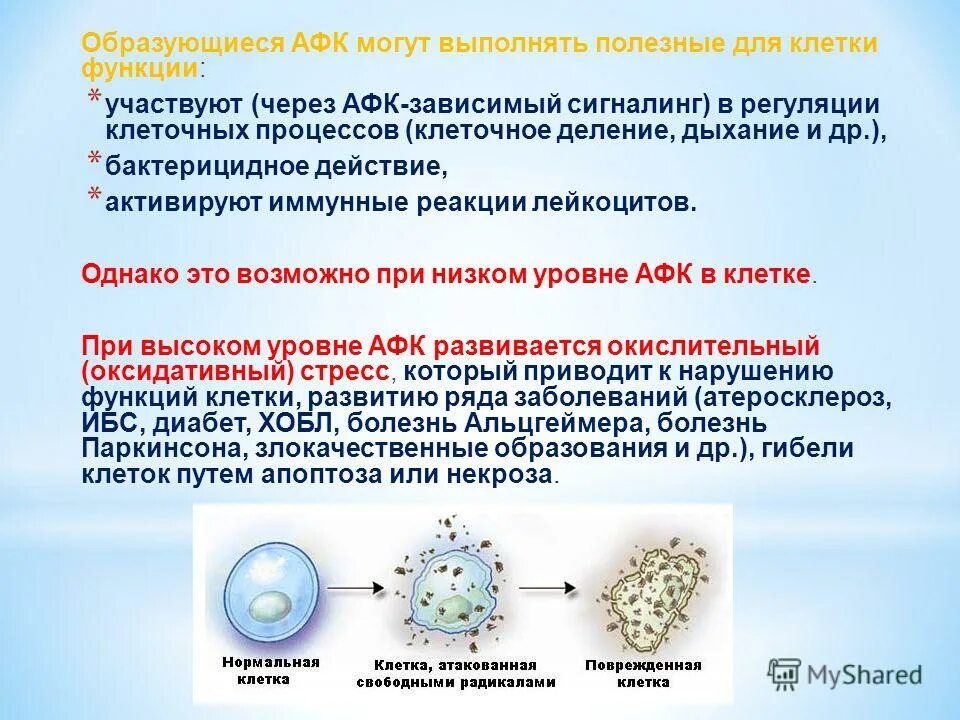 Образующиеся АФК могут выполнять полезные для клетки функции:

* участвуют (через АФК-зависимый сигналинг) в регуляции клеточных процессов (клеточное деление, дыхание и др.),
* бактерицидное действие,
* активируют иммунные реакции лейкоцитов.

Однако это возможно при низком уровне АФК в клетке.

При высоком уровне АФК развивается окислительный (оксидативный) стресс, который приводит к нарушению функций клетки, развитию ряда заболеваний (атеросклероз, ИБС, диабет, ХОБЛ, болезнь Альцгеймера, болезнь Паркинсона, злокачественные образования и др.), гибели клеток путем апоптоза или некроза.

Нормальная клетка

Клетка, атакованная свободными радикалами

Поврежденная клетка

MyShared